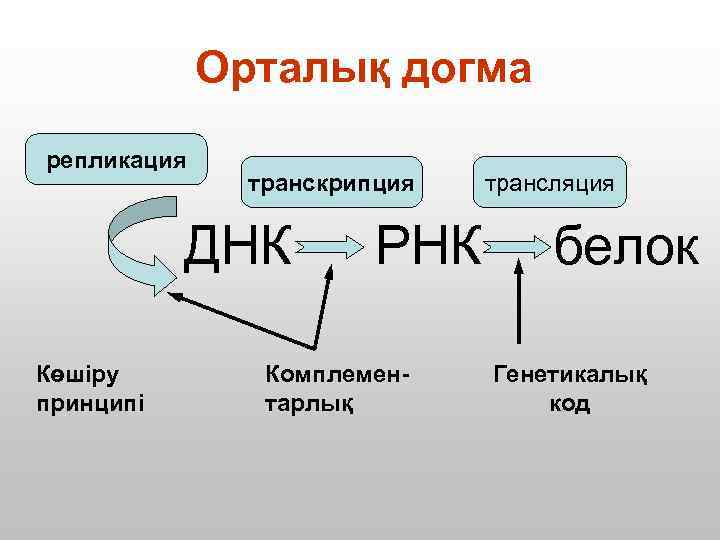 Орталық догма

репликация

транскрипция

трансляция

ДНК РНК белок

Көшіру принципі

Комплементарлық

Генетикалық код